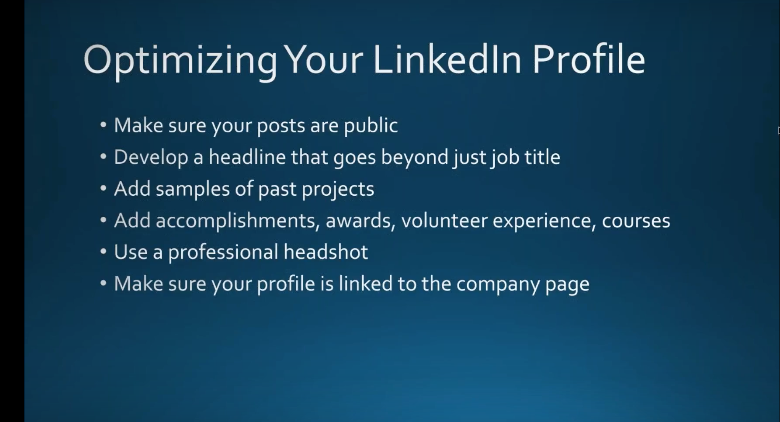 Optimizing Your LinkedIn Profile

• Make sure your posts are public
• Develop a headline that goes beyond just job title
• Add samples of past projects
• Add accomplishments, awards, volunteer experience, courses
• Use a professional headshot
• Make sure your profile is linked to the company page